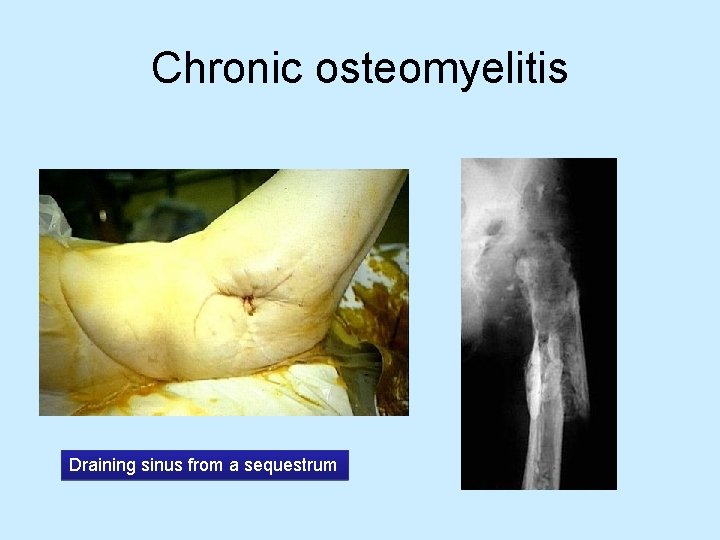 Chronic osteomyelitis

Draining sinus from a sequestrum